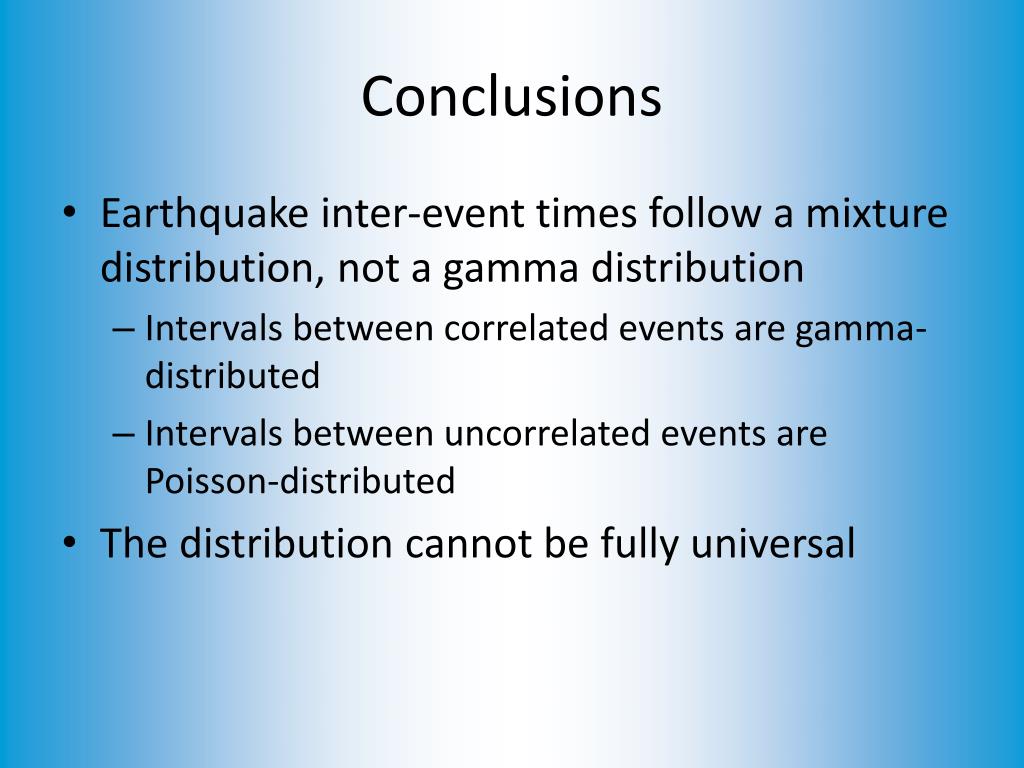 Conclusions

• Earthquake inter-event times follow a mixture distribution, not a gamma distribution
– Intervals between correlated events are gamma-distributed
– Intervals between uncorrelated events are Poisson-distributed
• The distribution cannot be fully universal